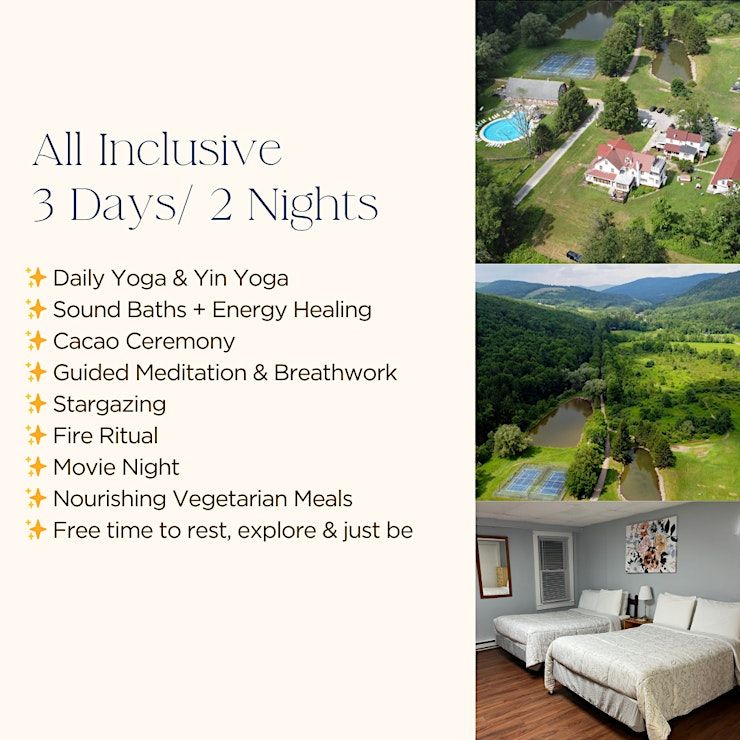 All Inclusive
3 Days/ 2 Nights

✨ Daily Yoga & Yin Yoga
✨ Sound Baths + Energy Healing
✨ Cacao Ceremony
✨ Guided Meditation & Breathwork
✨ Stargazing
✨ Fire Ritual
✨ Movie Night
✨ Nourishing Vegetarian Meals
✨ Free time to rest, explore & just be